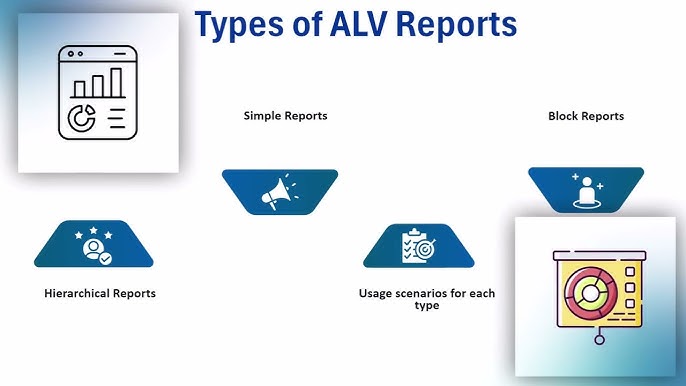 Types of ALV Reports

Simple Reports

Block Reports

Hierarchical Reports

Usage scenarios for each type